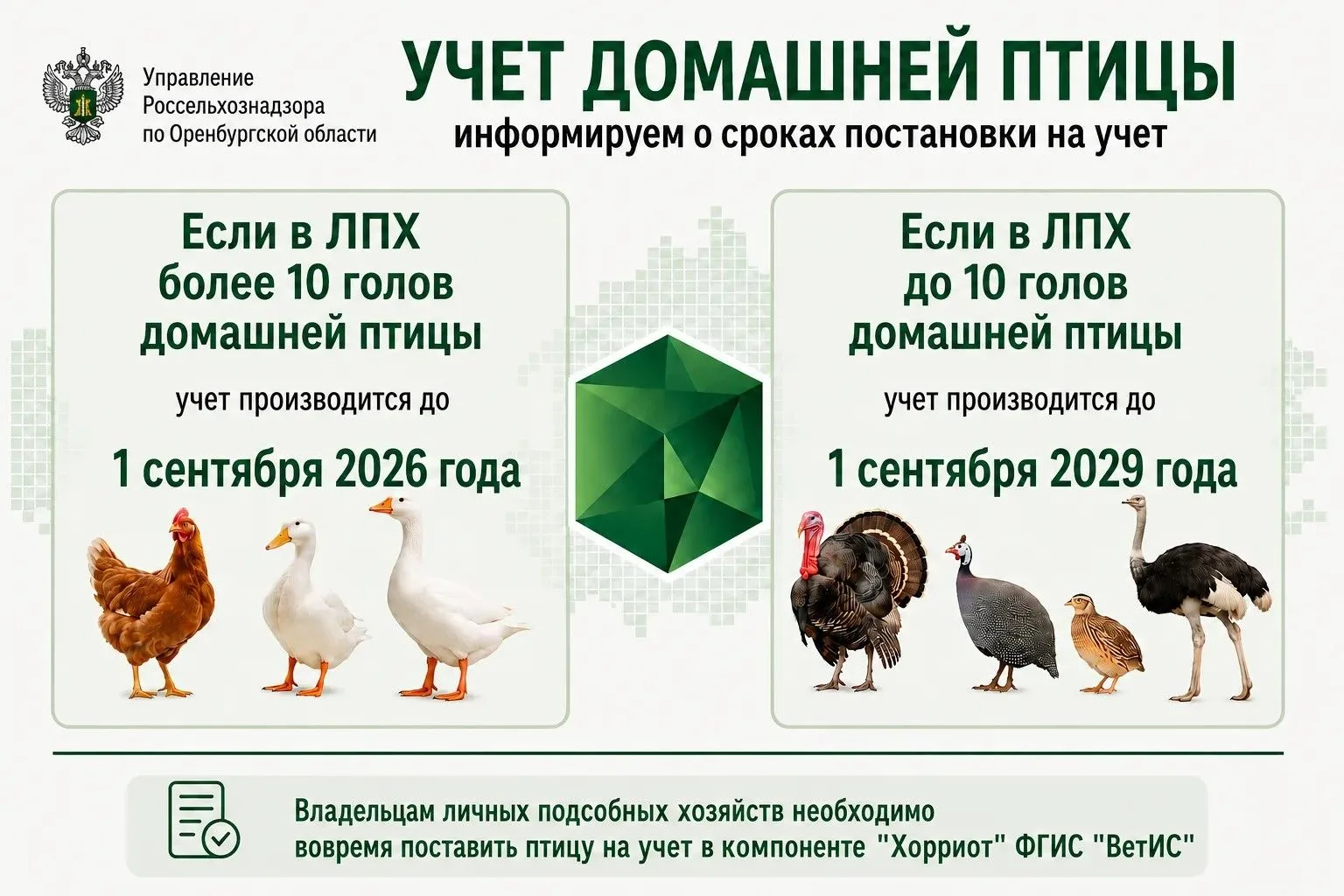 Управление Россельхознадзора по Оренбургской области

УЧЕТ ДОМАШНЕЙ ПТИЦЫ

информируем о сроках постановки на учет

Если в ЛПХ более 10 голов домашней птицы

учет производится до

1 сентября 2026 года

Если в ЛПХ до 10 голов домашней птицы

учет производится до

1 сентября 2029 года

Владельцам личных подсобных хозяйств необходимо вовремя поставить птицу на учет в компоненте "Хорриот" ФГИС "ВетИС"